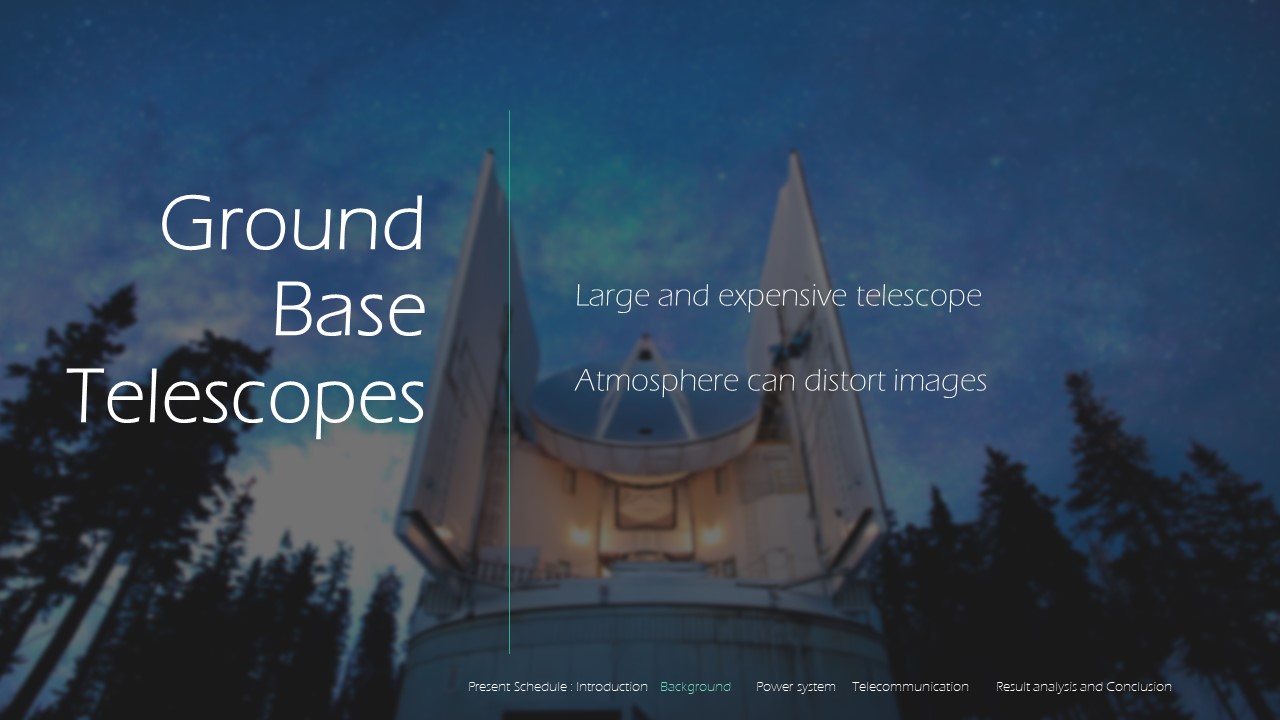 Ground Base Telescopes

Large and expensive telescope

Atmosphere can distort images

Present Schedule : Introduction Background Power system Telecommunication Result analysis and Conclusion